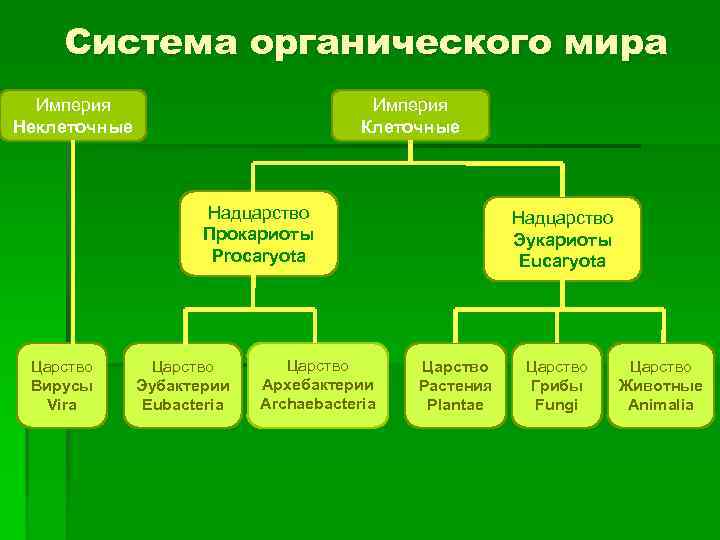 Система органического мира

Империя
Неклеточные

Империя
Клеточные

Надцарство
Прокариоты
Procaryota

Надцарство
Эукариоты
Eucaryota

Царство
Вирусы
Vira

Царство
Эубактерии
Eubacteria

Царство
Архебактерии
Archaebacteria

Царство
Растения
Plantae

Царство
Грибы
Fungi

Царство
Животные
Animalia